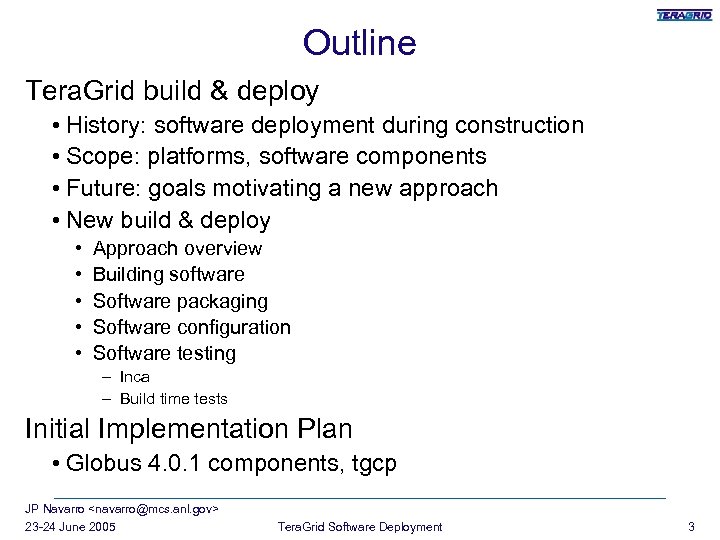 TERAGRID

Outline

TeraGrid build & deploy

• History: software deployment during construction
• Scope: platforms, software components
• Future: goals motivating a new approach
• New build & deploy
  • Approach overview
  • Building software
  • Software packaging
  • Software configuration
  • Software testing
    – Inca
    – Build time tests

Initial Implementation Plan

• Globus 4.0.1 components, tgcp

JP Navarro <navarro@mcs.anl.gov>
23-24 June 2005 TeraGrid Software Deployment 3